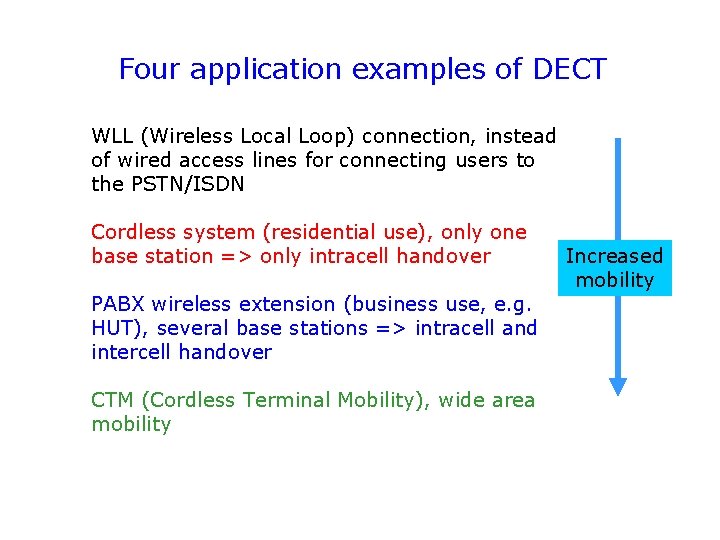 Four application examples of DECT

WLL (Wireless Local Loop) connection, instead of wired access lines for connecting users to the PSTN/ISDN

Cordless system (residential use), only one base station => only intracell handover

PABX wireless extension (business use, e.g. HUT), several base stations => intracell and intercell handover

CTM (Cordless Terminal Mobility), wide area mobility

Increased mobility